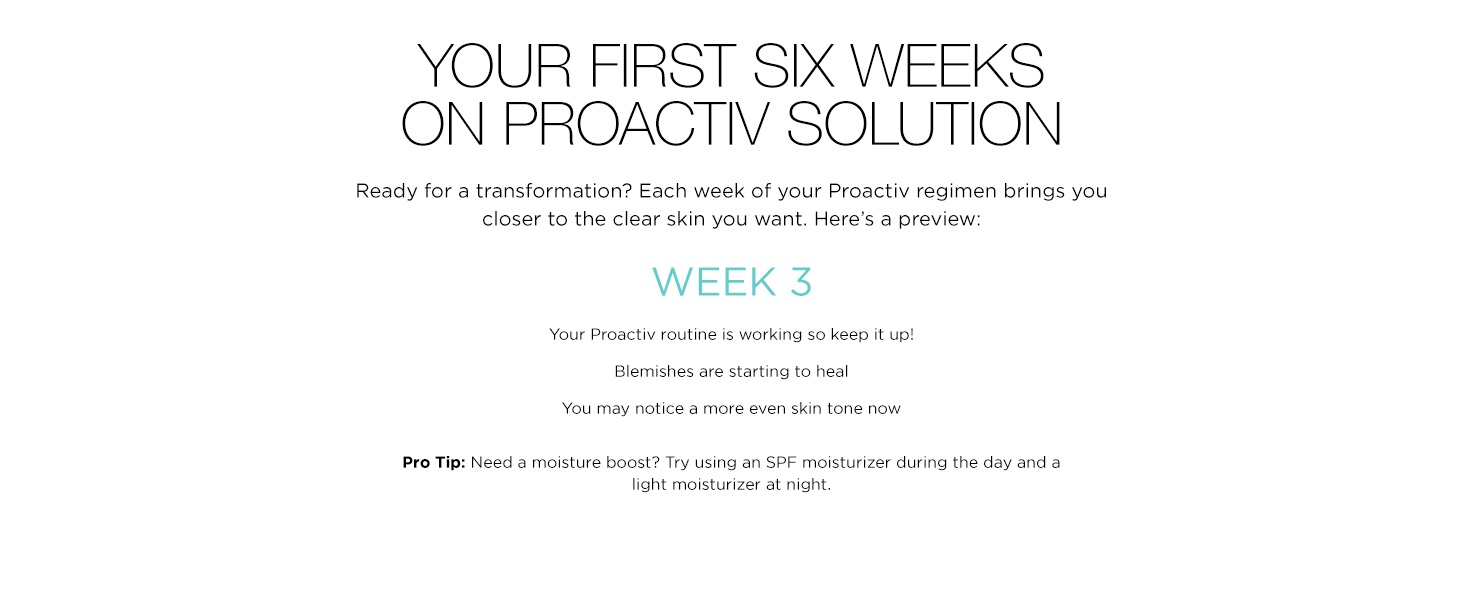 YOUR FIRST SIX WEEKS ON PROACTIV SOLUTION

Ready for a transformation? Each week of your Proactiv regimen brings you closer to the clear skin you want. Here's a preview:

WEEK 3

Your Proactiv routine is working so keep it up!

Blemishes are starting to heal

You may notice a more even skin tone now

Pro Tip: Need a moisture boost? Try using an SPF moisturizer during the day and a light moisturizer at night.